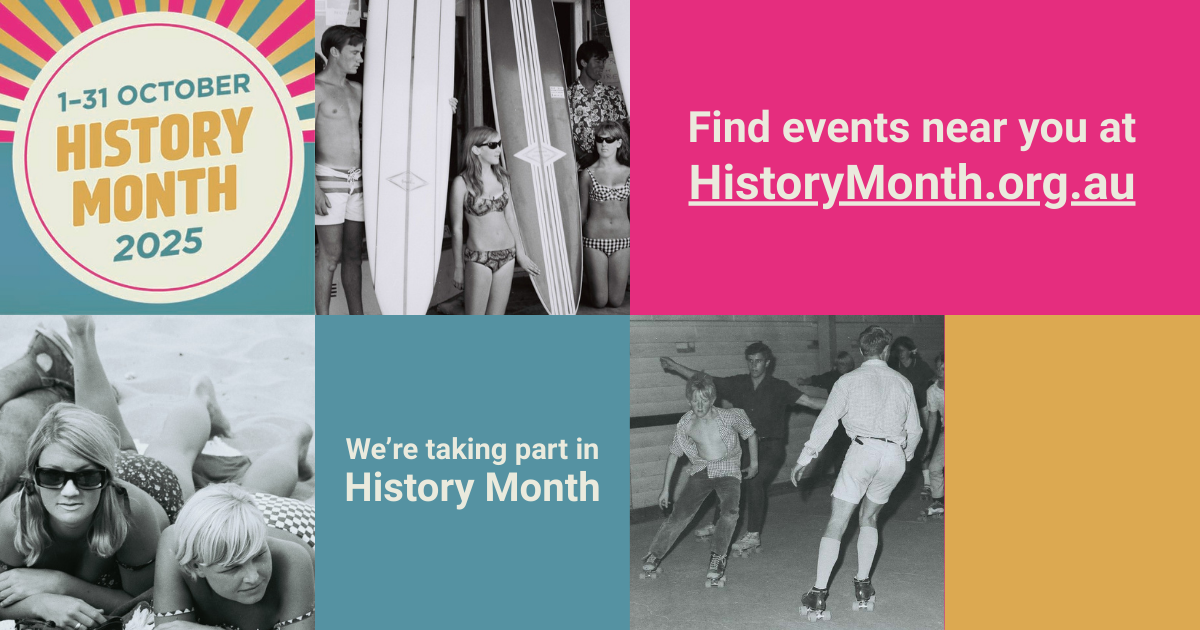 1–31 OCTOBER
HISTORY MONTH
2025

Find events near you at
HistoryMonth.org.au

We're taking part in
History Month